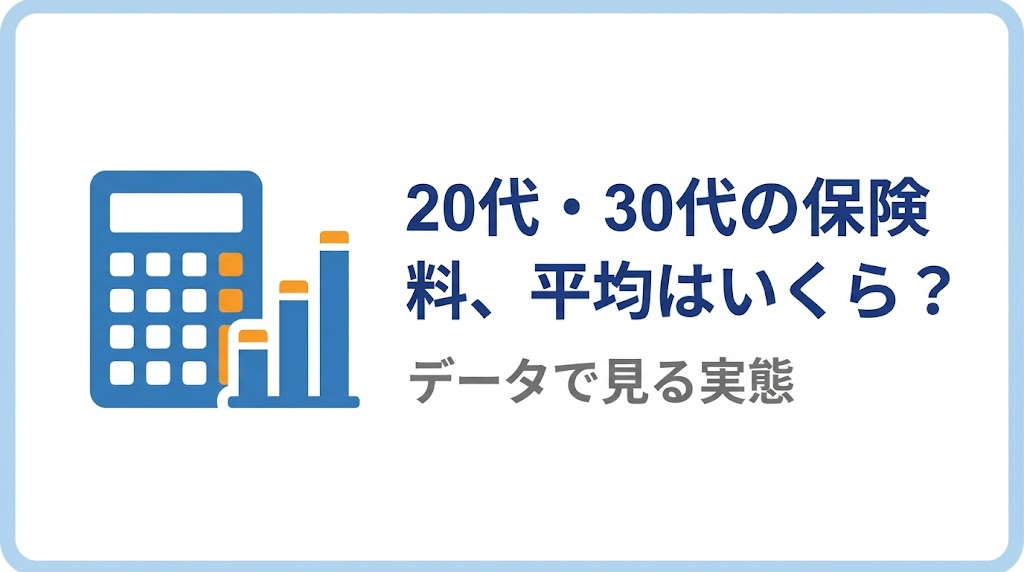 20代・30代の保険料、平均はいくら？

データで見る実態